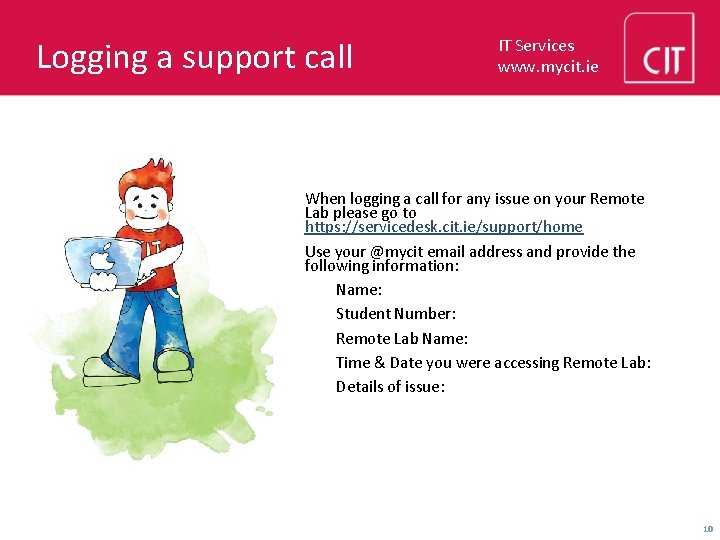 Logging a support call

IT Services
www.mycit.ie

CIT

IT

When logging a call for any issue on your Remote Lab please go to https://servicedesk.cit.ie/support/home

Use your @mycit email address and provide the following information:

Name:

Student Number:

Remote Lab Name:

Time & Date you were accessing Remote Lab:

Details of issue:

10